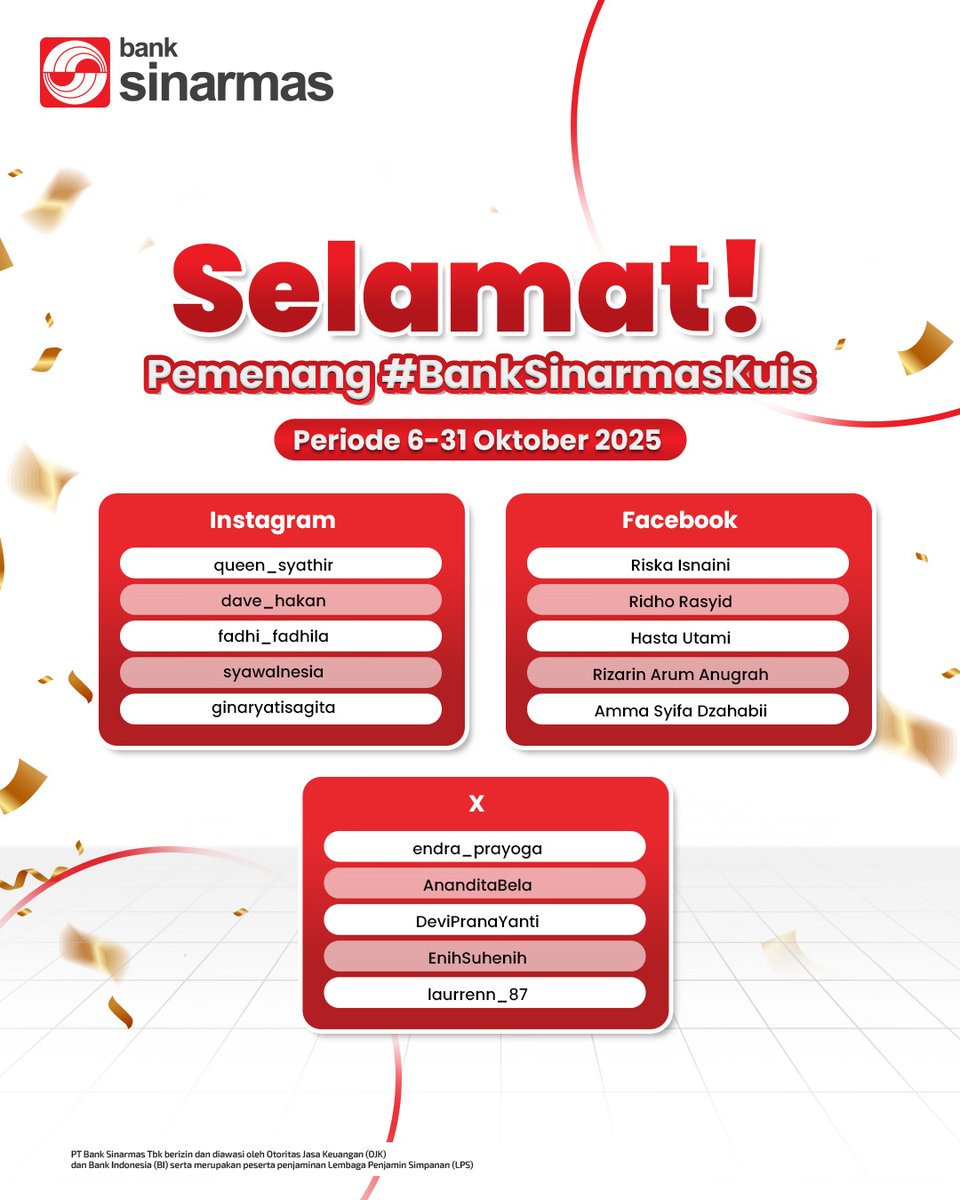 bank sinarmas

Selamat!
Pemenang #BankSinarmasKuis
Periode 6-31 Oktober 2025

Instagram
queen_syathir
dave_hakan
fadhi_fadhila
syawalnesia
ginaryatisagita

Facebook
Riska Isnaini
Ridho Rasyid
Hasta Utami
Rizarin Arum Anugrah
Amma Syifa Dzahabii

X
endra_prayoga
AnanditaBela
DeviPranaYanti
EnihSuhenih
laurrenn_87

PT Bank Sinarmas Tbk berizin dan diawasi oleh Otoritas Jasa Keuangan (OJK) dan Bank Indonesia (BI) serta merupakan peserta penjaminan Lembaga Penjamin Simpanan (LPS)